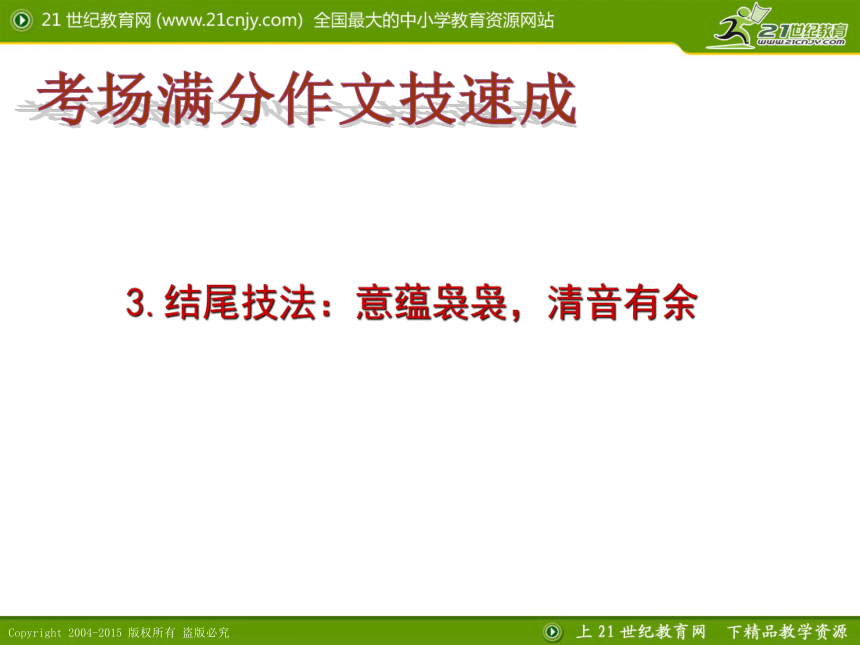 21 世纪教育网 (www.21cnjy.com) 全国最大的中小学教育资源网站

21世纪教育
www.21cnjy.com

考场满分作文技速成

3. 结尾技法：意蕴袅袅，清音有余

Copyright 2004-2015 版权所有 盗版必究

上 21 世纪教育网 下精品教学资源